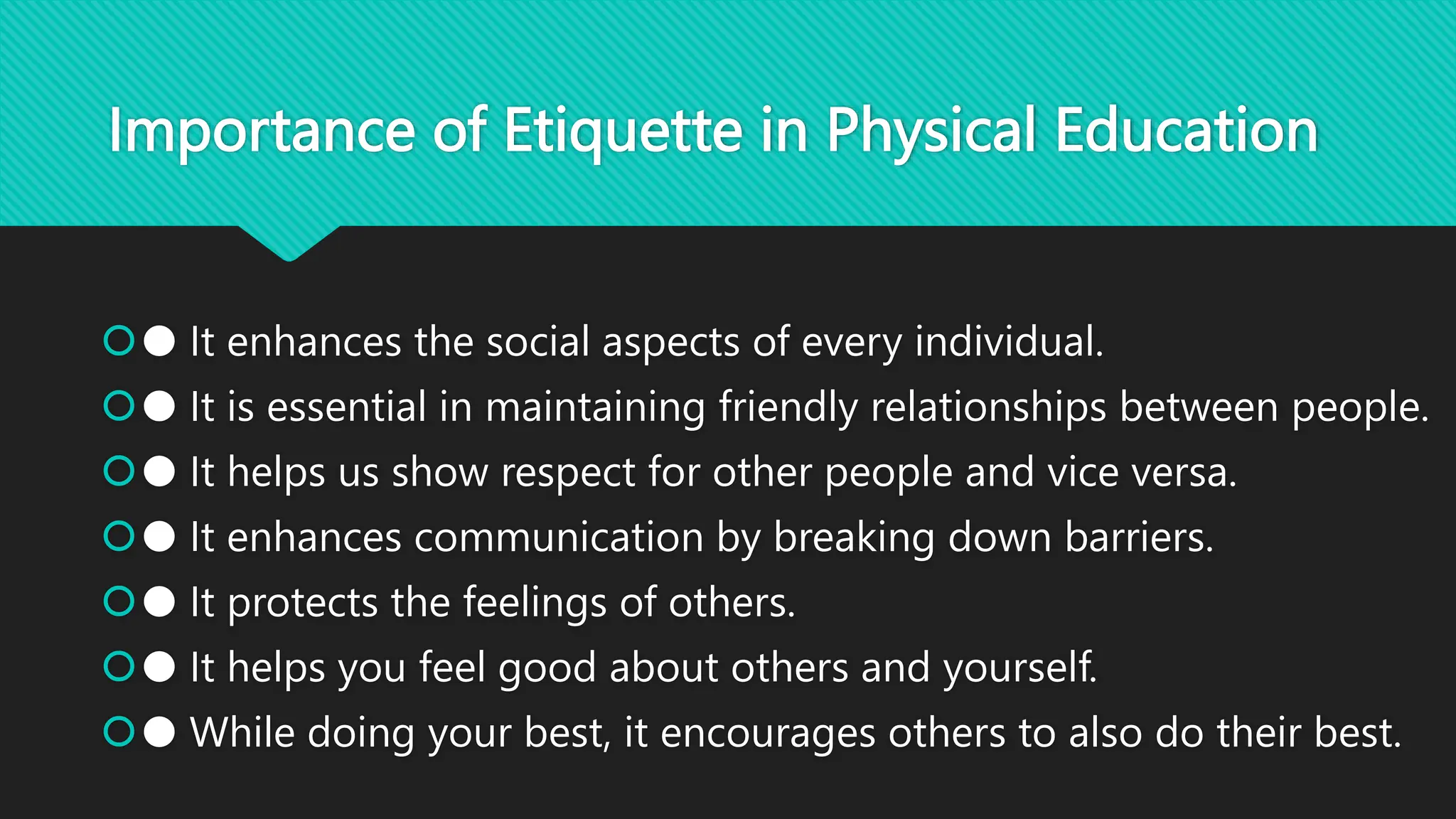 Importance of Etiquette in Physical Education

● It enhances the social aspects of every individual.
● It is essential in maintaining friendly relationships between people.
● It helps us show respect for other people and vice versa.
● It enhances communication by breaking down barriers.
● It protects the feelings of others.
● It helps you feel good about others and yourself.
● While doing your best, it encourages others to also do their best.